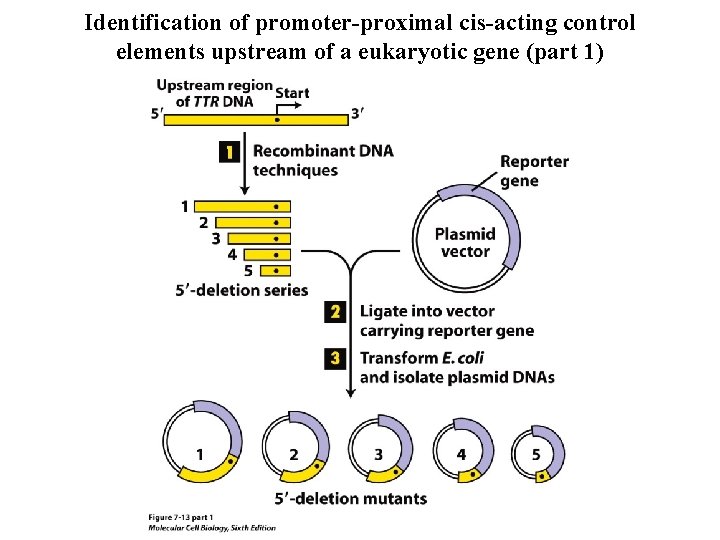 Identification of promoter-proximal cis-acting control elements upstream of a eukaryotic gene (part 1)

Upstream region of TTR DNA

Start

5′

3′

1 Recombinant DNA techniques

1
2
3
4
5

5′-deletion series

Reporter gene

Plasmid vector

2 Ligate into vector carrying reporter gene

3 Transform E. coli and isolate plasmid DNAs

1
2
3
4
5

5′-deletion mutants

Figure 7-13 part 1
Molecular Cell Biology, Sixth Edition